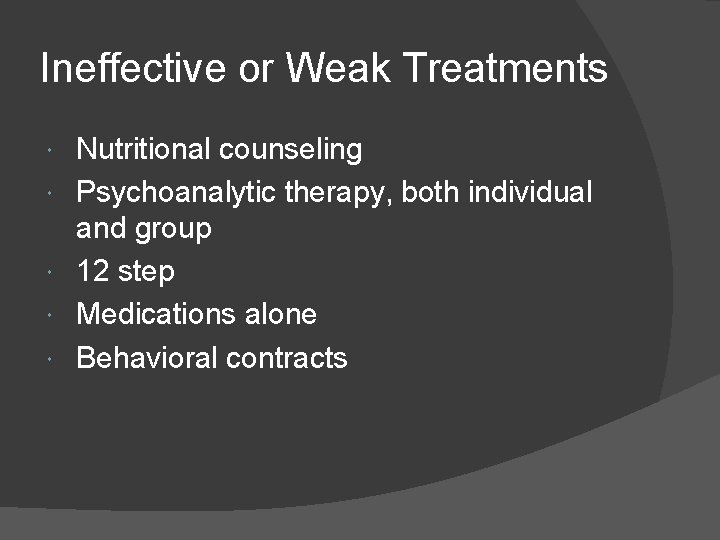 Ineffective or Weak Treatments

- Nutritional counseling
- Psychoanalytic therapy, both individual and group
- 12 step
- Medications alone
- Behavioral contracts